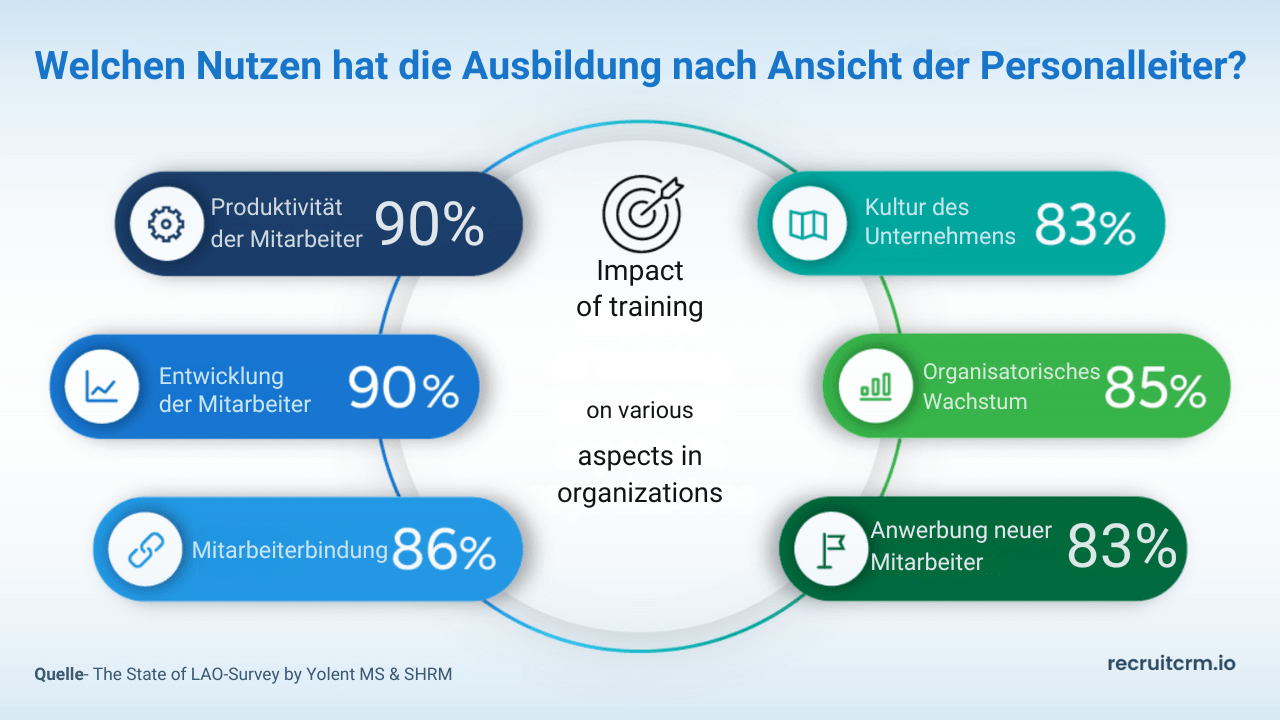 Welchen Nutzen hat die Ausbildung nach Ansicht der Personalleiter?

Produktivität der Mitarbeiter 90%

Entwicklung der Mitarbeiter 90%

Mitarbeiterbindung 86%

Impact of training

on various

aspects in organizations

Kultur des Unternehmens 83%

Organisatorisches Wachstum 85%

Anwerbung neuer Mitarbeiter 83%

Quelle- The State of LAO-Survey by Yolent MS & SHRM

recruitcrm.io